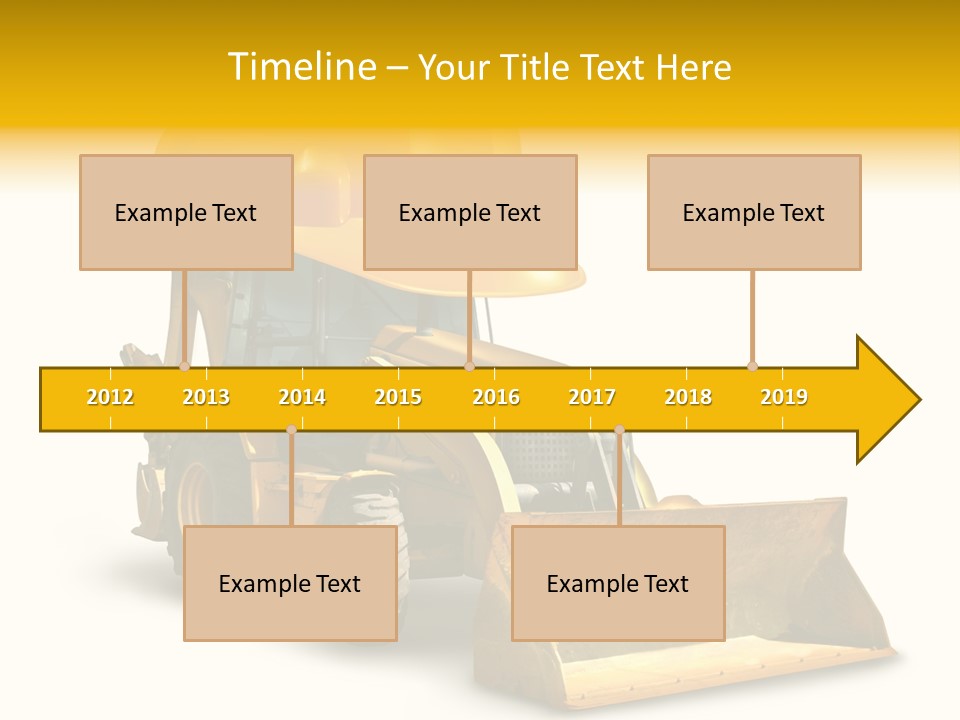 Timeline – Your Title Text Here

Example Text

Example Text

Example Text

2012 2013 2014 2015 2016 2017 2018 2019

Example Text

Example Text